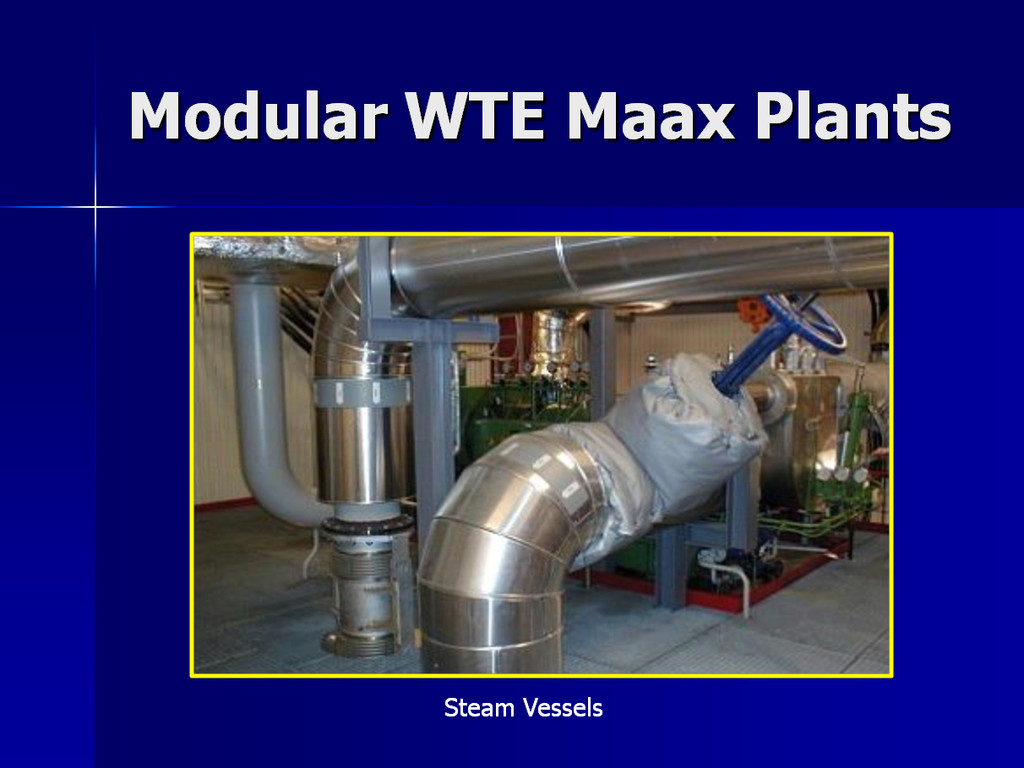 Modular WTE Maax Plants

Steam Vessels